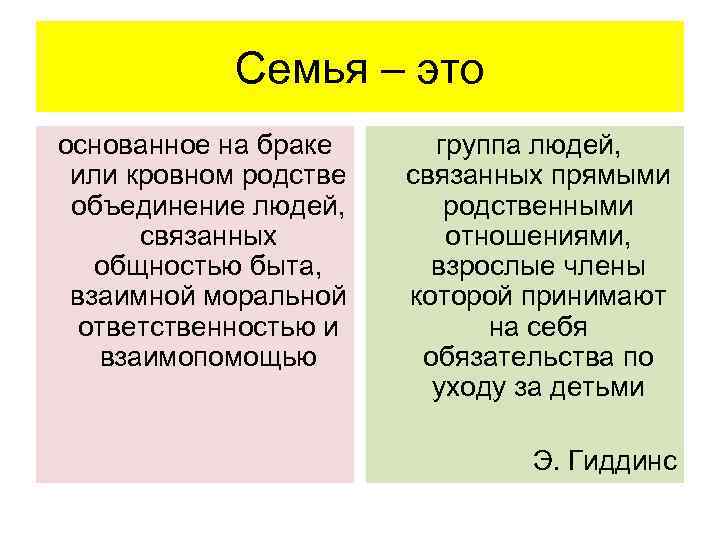 Семья – это

основанное на браке или кровном родстве объединение людей, связанных общностью быта, взаимной моральной ответственностью и взаимопомощью

группа людей, связанных прямыми родственными отношениями, взрослые члены которой принимают на себя обязательства по уходу за детьми

Э. Гиддинс